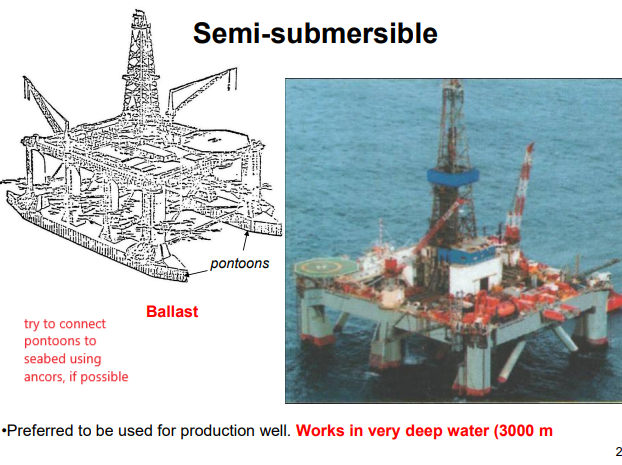 Semi-submersible

pontoons

Ballast

try to connect pontoons to seabed using ancors, if possible

•Preferred to be used for production well. Works in very deep water (3000 m

2